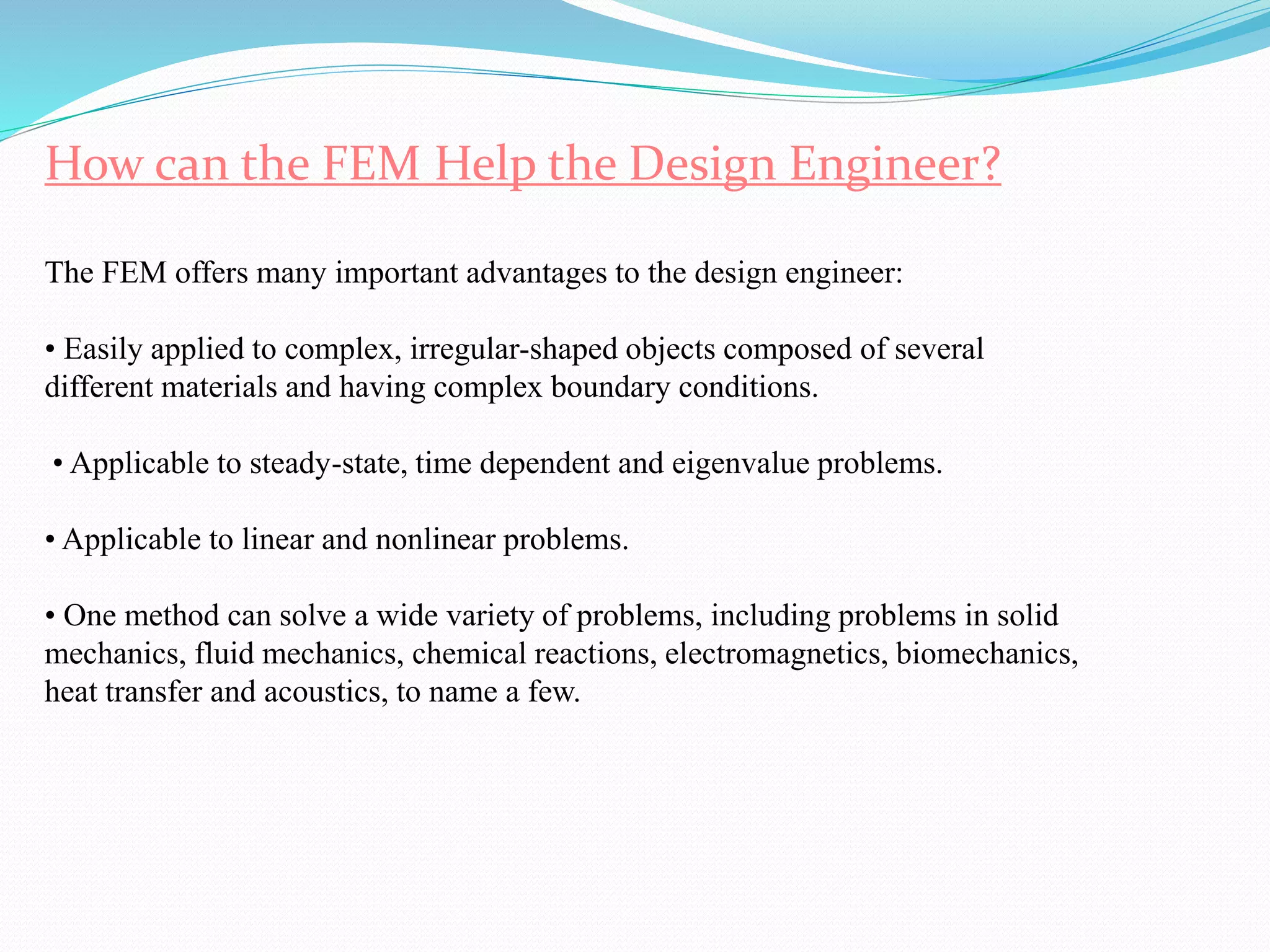 How can the FEM Help the Design Engineer?

The FEM offers many important advantages to the design engineer:

• Easily applied to complex, irregular-shaped objects composed of several different materials and having complex boundary conditions.

• Applicable to steady-state, time dependent and eigenvalue problems.

• Applicable to linear and nonlinear problems.

• One method can solve a wide variety of problems, including problems in solid mechanics, fluid mechanics, chemical reactions, electromagnetics, biomechanics, heat transfer and acoustics, to name a few.